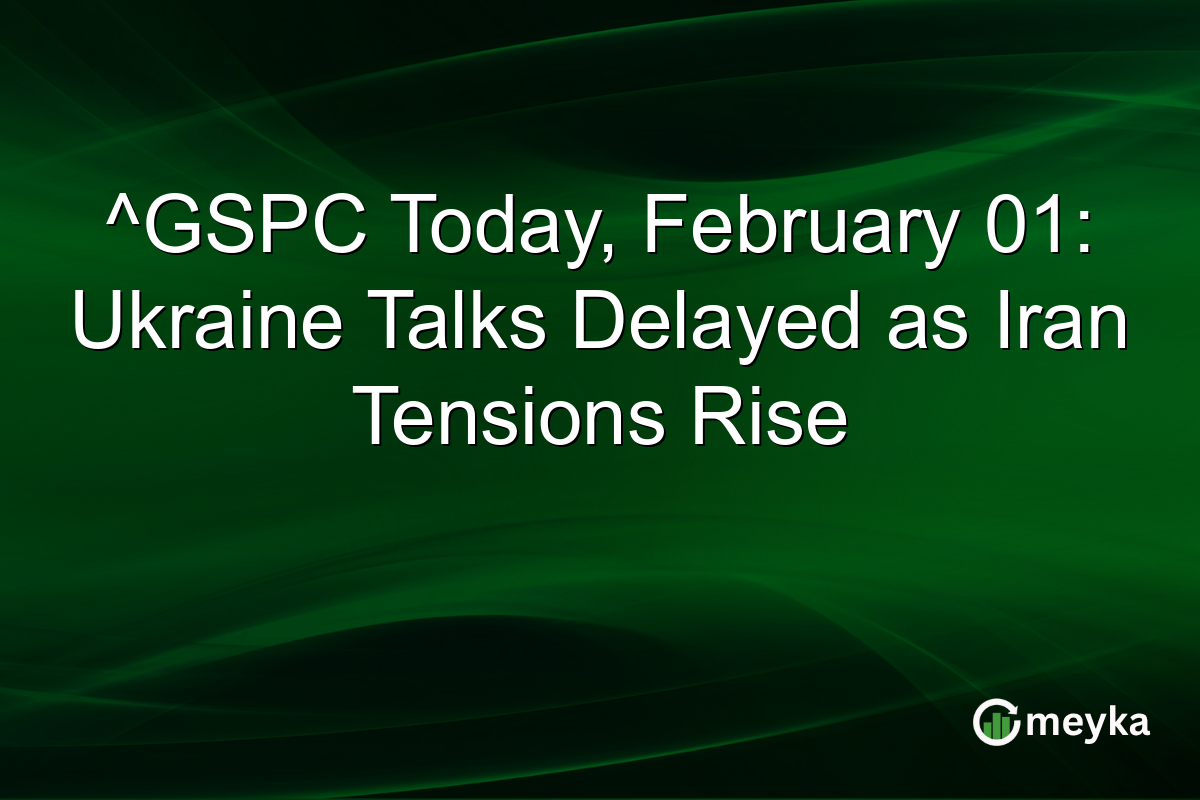 ^GSPC Today, February 01: Ukraine Talks Delayed as Iran Tensions Rise

meyka